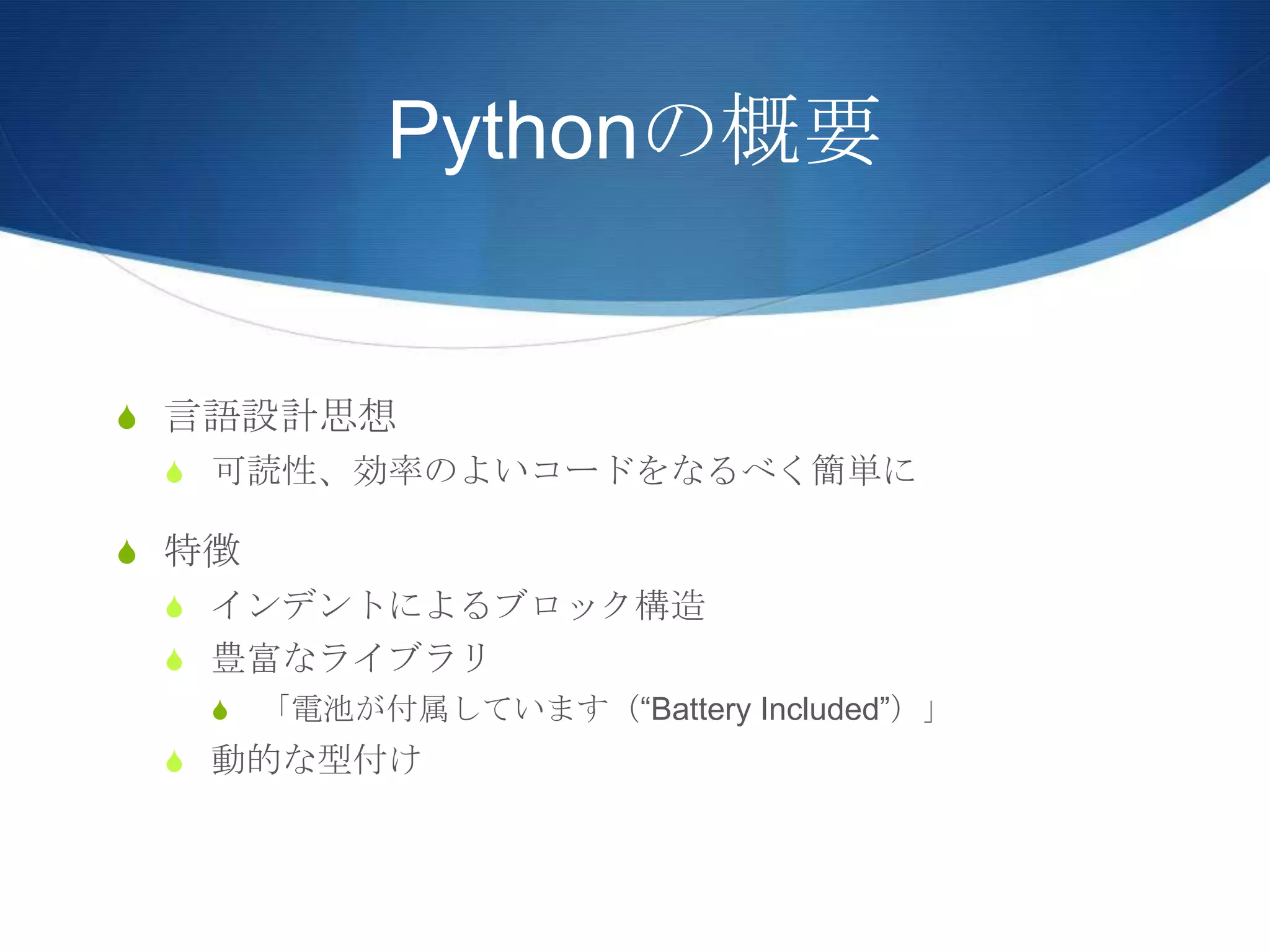 Pythonの概要

言語設計思想

可読性、効率のよいコードをなるべく簡単に

特徴

インデントによるブロック構造

豊富なライブラリ

「電池が付属しています（“Battery Included”）」

動的な型付け